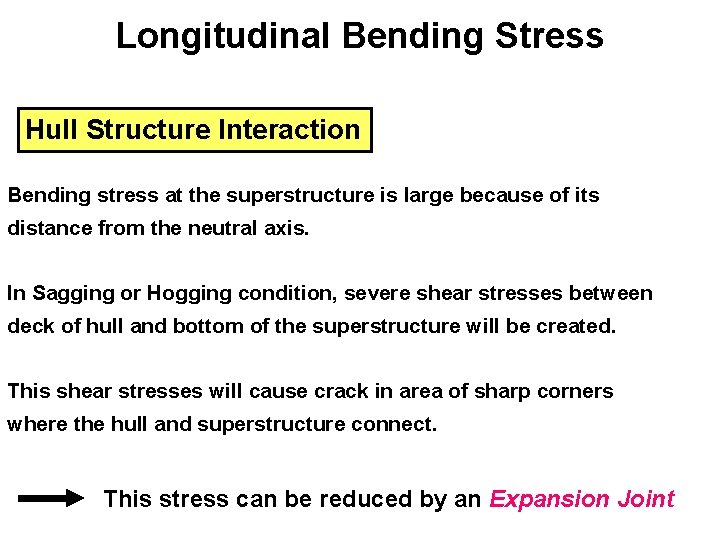 Longitudinal Bending Stress

Hull Structure Interaction

Bending stress at the superstructure is large because of its distance from the neutral axis.

In Sagging or Hogging condition, severe shear stresses between deck of hull and bottom of the superstructure will be created.

This shear stresses will cause crack in area of sharp corners where the hull and superstructure connect.

This stress can be reduced by an Expansion Joint